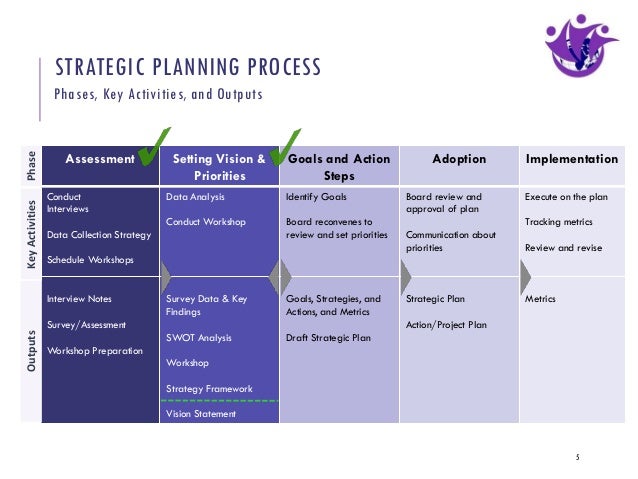 STRATEGIC PLANNING PROCESS

Phases, Key Activities, and Outputs

| Phase | Assessment | Setting Vision & Priorities | Goals and Action Steps | Adoption | Implementation |
|---|---|---|---|---|---|
| Key Activities | Conduct Interviews<br>Data Collection Strategy<br>Schedule Workshops | Data Analysis<br>Conduct Workshop | Identify Goals<br>Board reconvenes to review and set priorities | Board review and approval of plan<br>Communication about priorities | Execute on the plan<br>Tracking metrics<br>Review and revise |
| Outputs | Interview Notes<br>Survey/Assessment<br>Workshop Preparation | Survey Data & Key Findings<br>SWOT Analysis<br>Workshop<br>Strategy Framework<br>Vision Statement | Goals, Strategies, and Actions, and Metrics<br>Draft Strategic Plan | Strategic Plan<br>Action/Project Plan | Metrics |

5